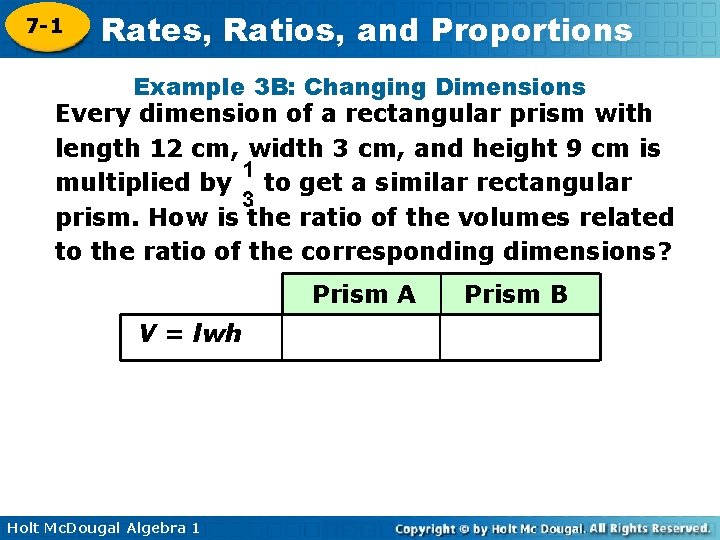 7-1 Rates, Ratios, and Proportions

Example 3B: Changing Dimensions

Every dimension of a rectangular prism with length 12 cm, width 3 cm, and height 9 cm is multiplied by $\frac{1}{3}$ to get a similar rectangular prism. How is the ratio of the volumes related to the ratio of the corresponding dimensions?

| | Prism A | Prism B |
|---|---|---|
| $V = lwh$ | | |

Holt McDougal Algebra 1

Copyright © by Holt Mc Dougal. All Rights Reserved.